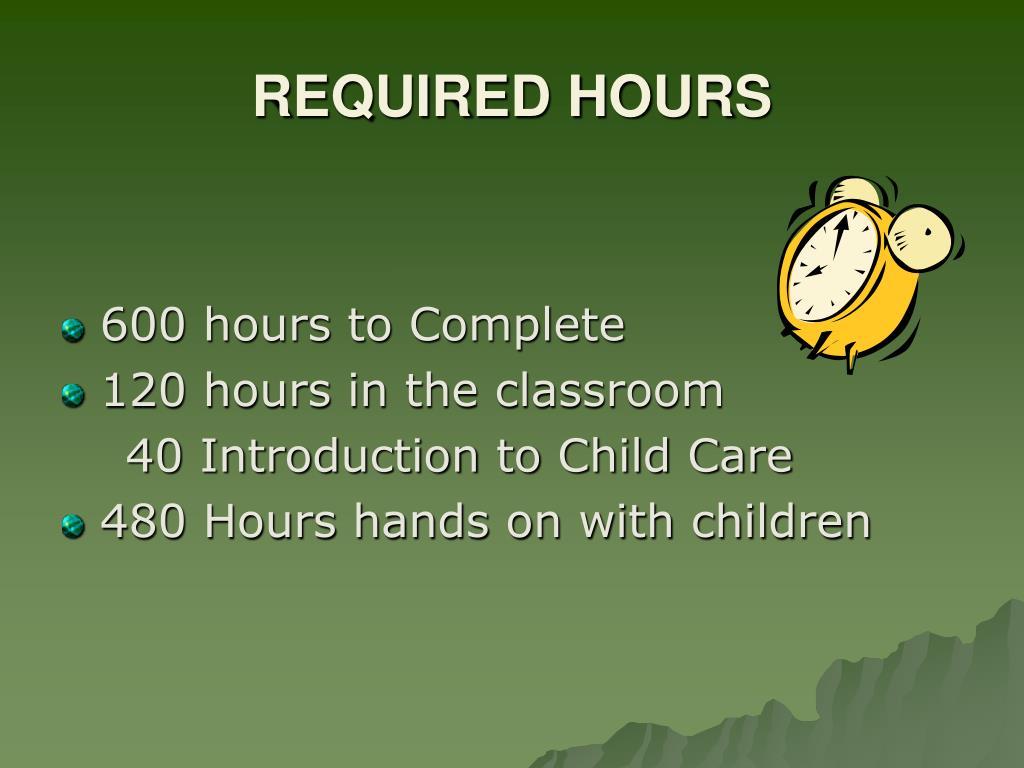 REQUIRED HOURS

• 600 hours to Complete
• 120 hours in the classroom
40 Introduction to Child Care
• 480 Hours hands on with children